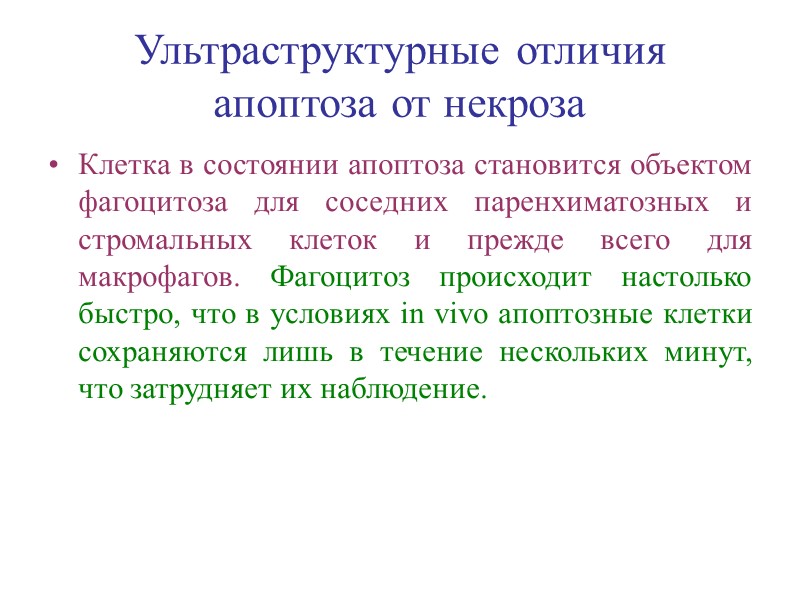 Ультраструктурные отличия апоптоза от некроза

• Клетка в состоянии апоптоза становится объектом фагоцитоза для соседних паренхиматозных и стромальных клеток и прежде всего для макрофагов. Фагоцитоз происходит настолько быстро, что в условиях in vivo апоптозные клетки сохраняются лишь в течение нескольких минут, что затрудняет их наблюдение.